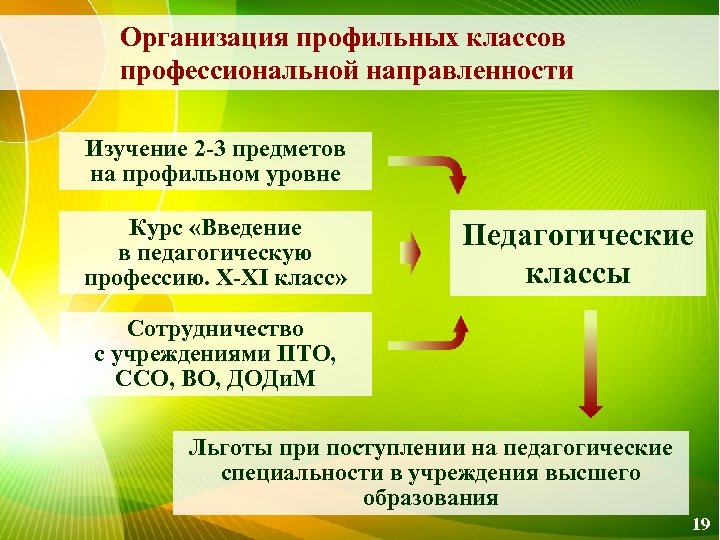 Организация профильных классов профессиональной направленности

Изучение 2-3 предметов на профильном уровне

Курс «Введение в педагогическую профессию. X-XI класс»

Сотрудничество с учреждениями ПТО, ССО, ВО, ДОДиМ

Педагогические классы

Льготы при поступлении на педагогические специальности в учреждения высшего образования

19